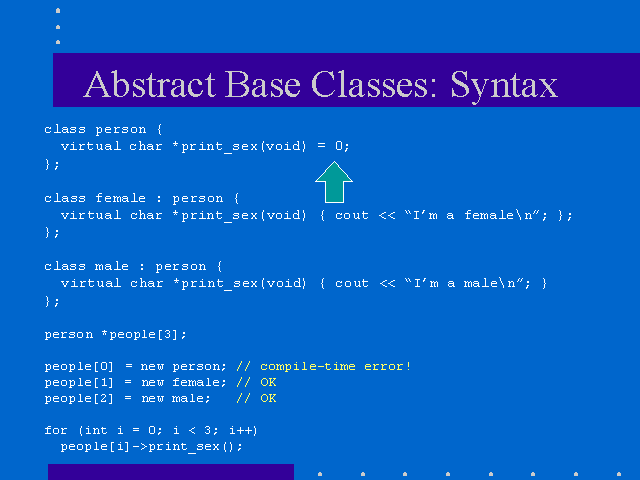 Abstract Base Classes: Syntax

class person {
  virtual char *print_sex(void) = 0;
};

class female : person {
  virtual char *print_sex(void) { cout << “I’m a female\n”; };
};

class male : person {
  virtual char *print_sex(void) { cout << “I’m a male\n”; }
};

person *people[3];

people[0] = new person; // compile-time error!
people[1] = new female; // OK
people[2] = new male;   // OK

for (int i = 0; i < 3; i++)
  people[i]->print_sex();